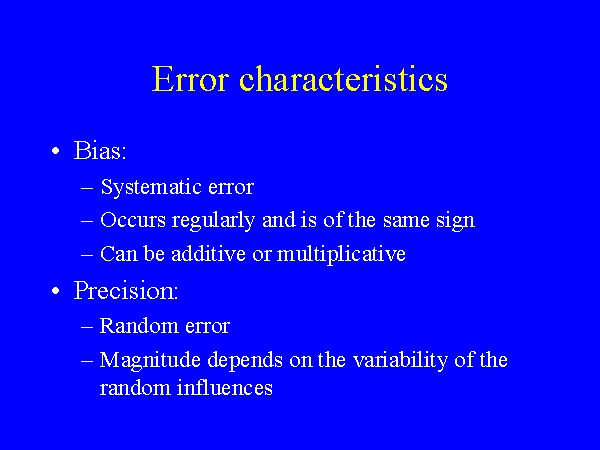 Error characteristics

• Bias:
– Systematic error
– Occurs regularly and is of the same sign
– Can be additive or multiplicative

• Precision:
– Random error
– Magnitude depends on the variability of the random influences